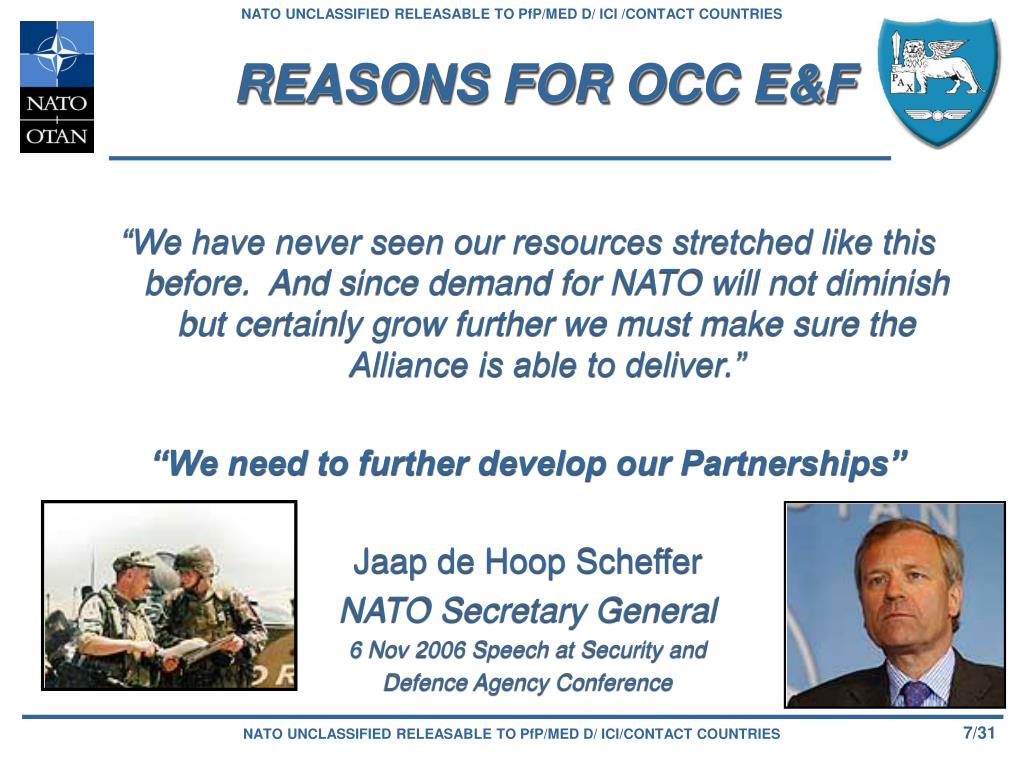 NATO UNCLASSIFIED RELEASABLE TO PfP/MED D/ ICI /CONTACT COUNTRIES

NATO
OTAN

REASONS FOR OCC E&F

PAX

“We have never seen our resources stretched like this before. And since demand for NATO will not diminish but certainly grow further we must make sure the Alliance is able to deliver.”

“We need to further develop our Partnerships”

Jaap de Hoop Scheffer
NATO Secretary General
6 Nov 2006 Speech at Security and Defence Agency Conference

NATO UNCLASSIFIED RELEASABLE TO PfP/MED D/ ICI/CONTACT COUNTRIES

7/31